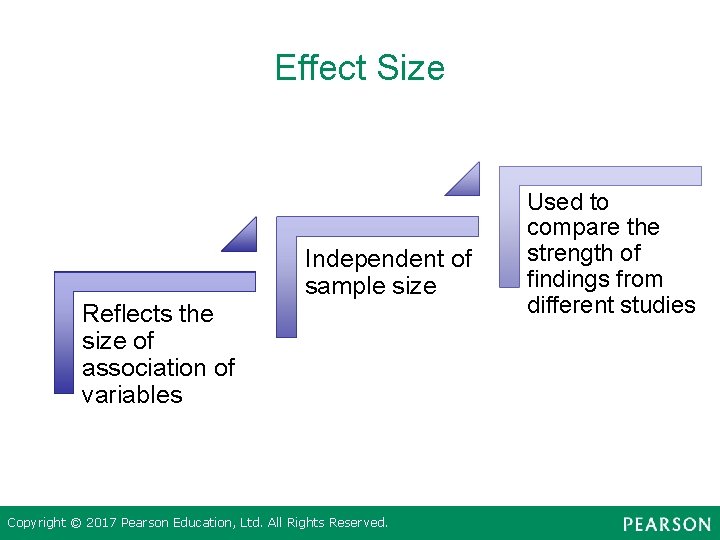 Effect Size

Reflects the size of association of variables

Independent of sample size

Used to compare the strength of findings from different studies

Copyright © 2017 Pearson Education, Ltd. All Rights Reserved.

PEARSON